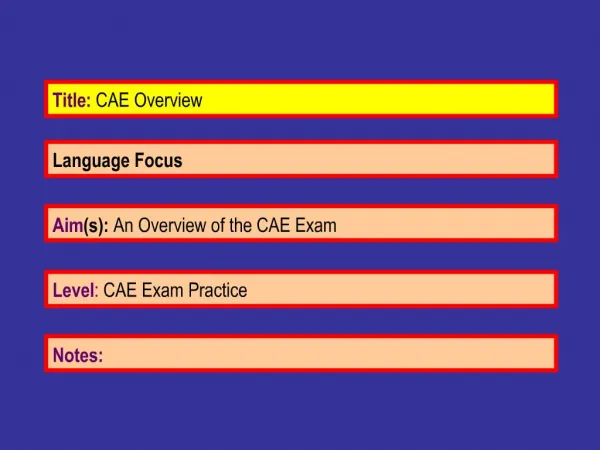 Title: CAE Overview

Language Focus

Aim(s): An Overview of the CAE Exam

Level: CAE Exam Practice

Notes: